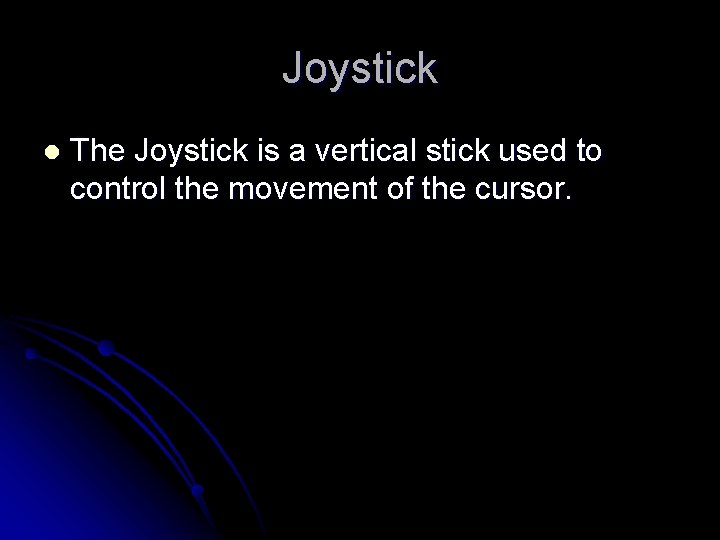 Joystick

- The Joystick is a vertical stick used to control the movement of the cursor.